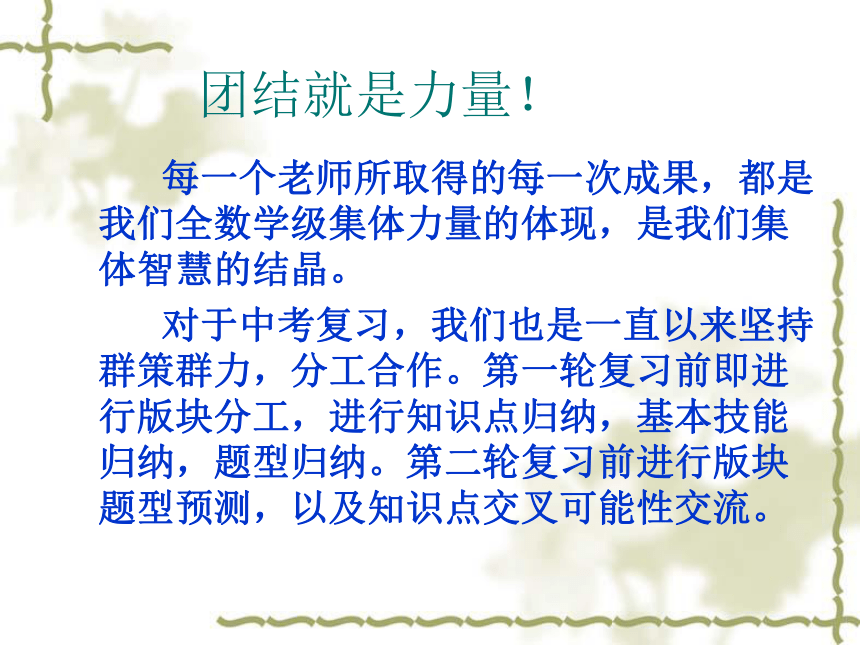 团结就是力量！

每一个老师所取得的每一次成果，都是我们全数学级集体力量的体现，是我们集体智慧的结晶。

对于中考复习，我们也是一直以来坚持群策群力，分工合作。第一轮复习前即进行版块分工，进行知识点归纳，基本技能归纳，题型归纳。第二轮复习前进行版块题型预测，以及知识点交叉可能性交流。